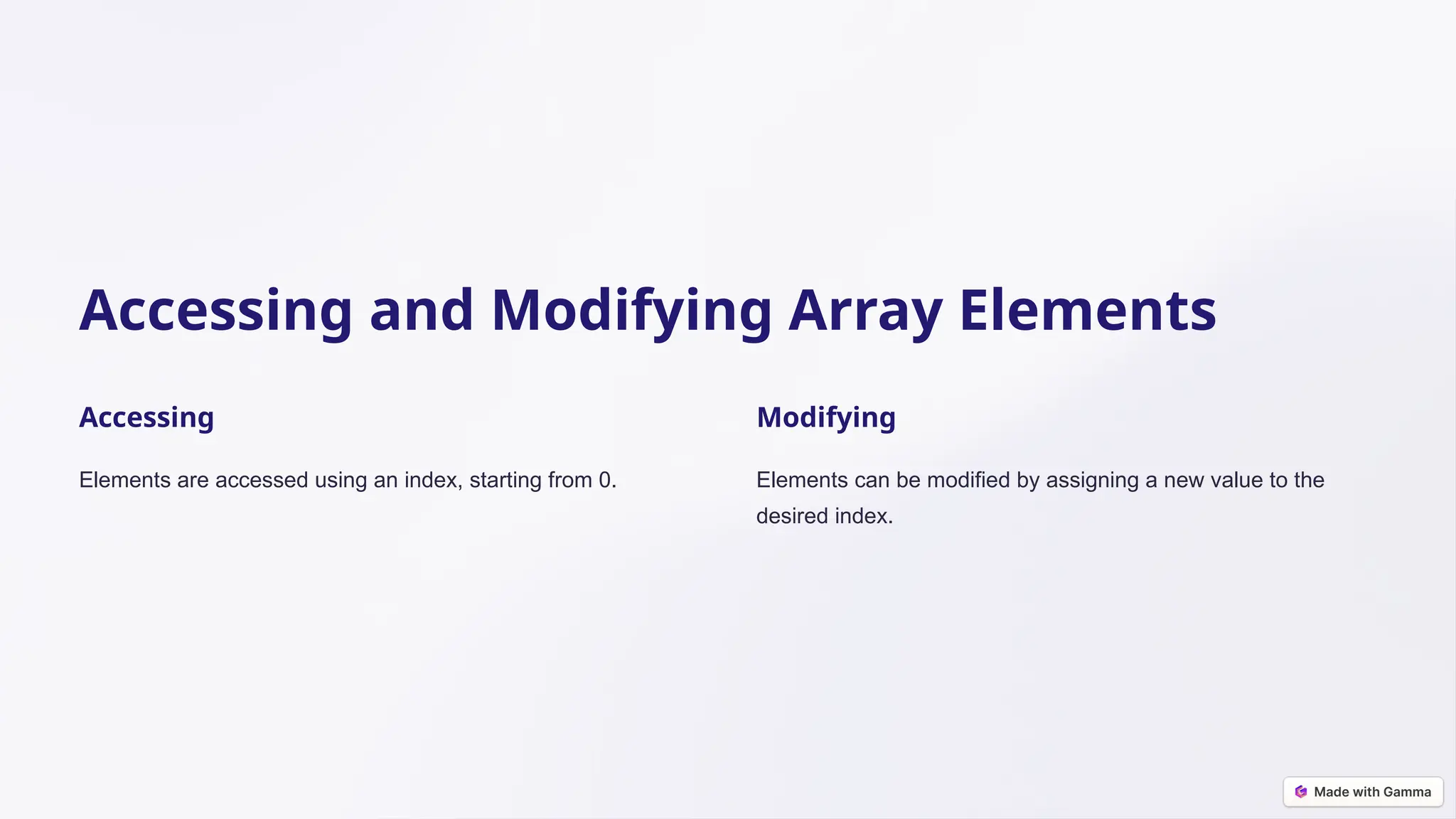 Accessing and Modifying Array Elements

Accessing

Elements are accessed using an index, starting from 0.

Modifying

Elements can be modified by assigning a new value to the desired index.

Made with Gamma